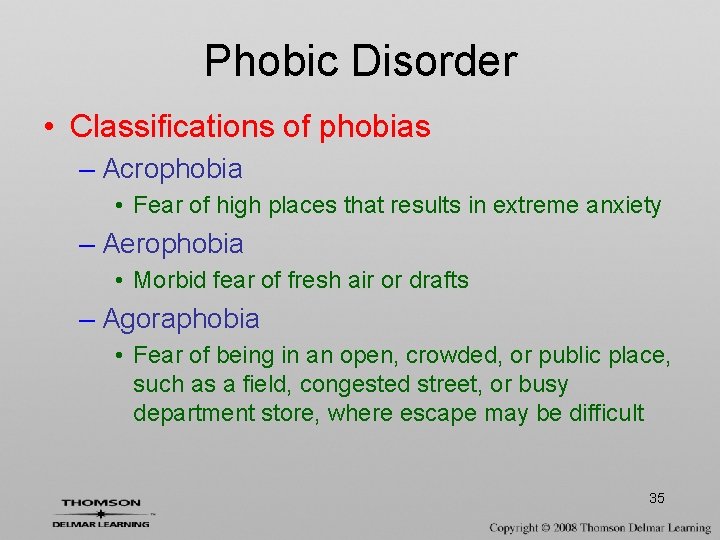 Phobic Disorder

• Classifications of phobias

– Acrophobia

• Fear of high places that results in extreme anxiety

– Aerophobia

• Morbid fear of fresh air or drafts

– Agoraphobia

• Fear of being in an open, crowded, or public place, such as a field, congested street, or busy department store, where escape may be difficult

35

THOMSON
DELMAR LEARNING

Copyright © 2008 Thomson Delmar Learning